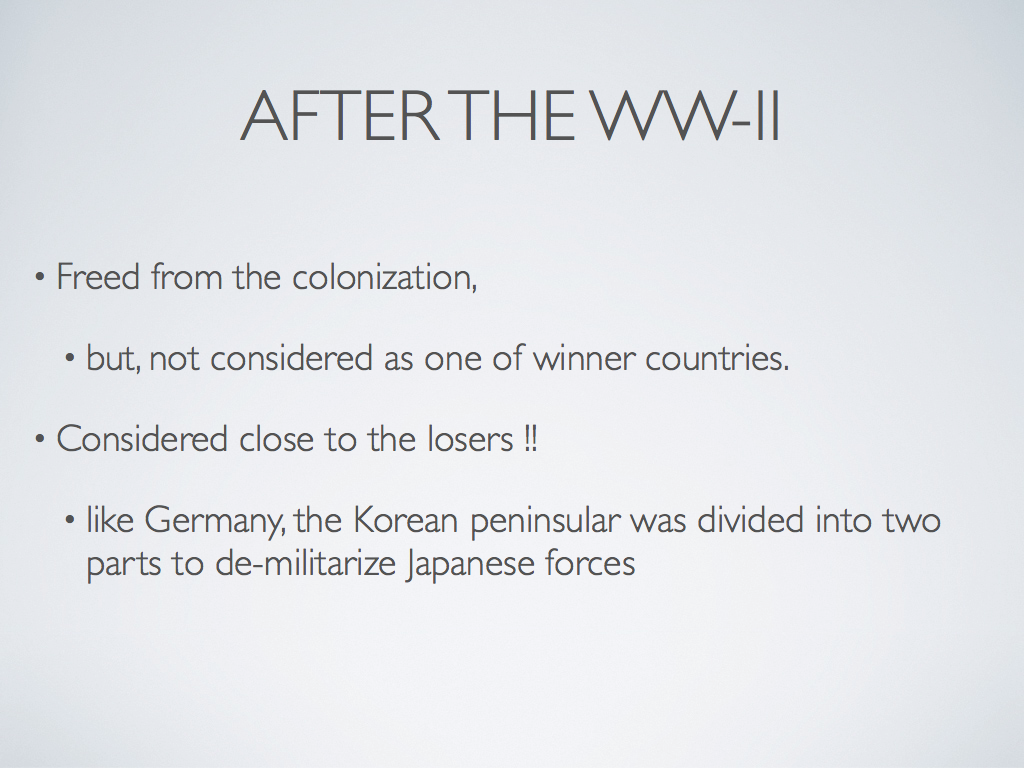 AFTER THE WW-II

• Freed from the colonization,

• but, not considered as one of winner countries.

• Considered close to the losers !!

• like Germany, the Korean peninsular was divided into two parts to de-militarize Japanese forces